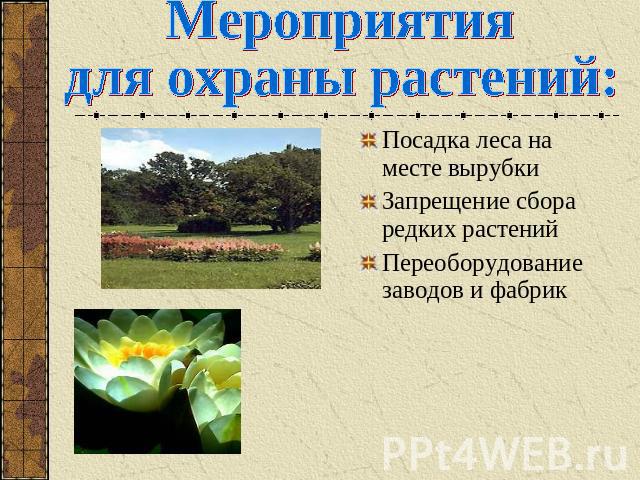 Мероприятия для охраны растений:

Посадка леса на месте вырубки

Запрещение сбора редких растений

Переоборудование заводов и фабрик

PPt4WEB.ru